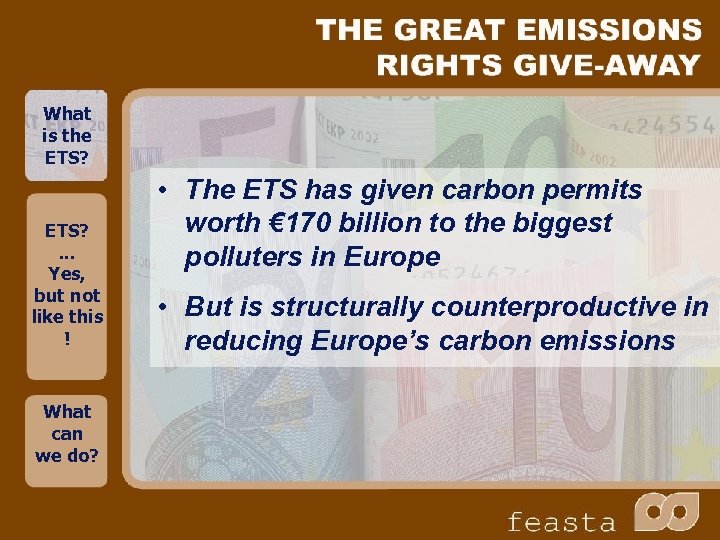 THE GREAT EMISSIONS RIGHTS GIVE-AWAY

What is the ETS?

ETS? ... Yes, but not like this !

What can we do?

• The ETS has given carbon permits worth €170 billion to the biggest polluters in Europe

• But is structurally counterproductive in reducing Europe's carbon emissions

feasta